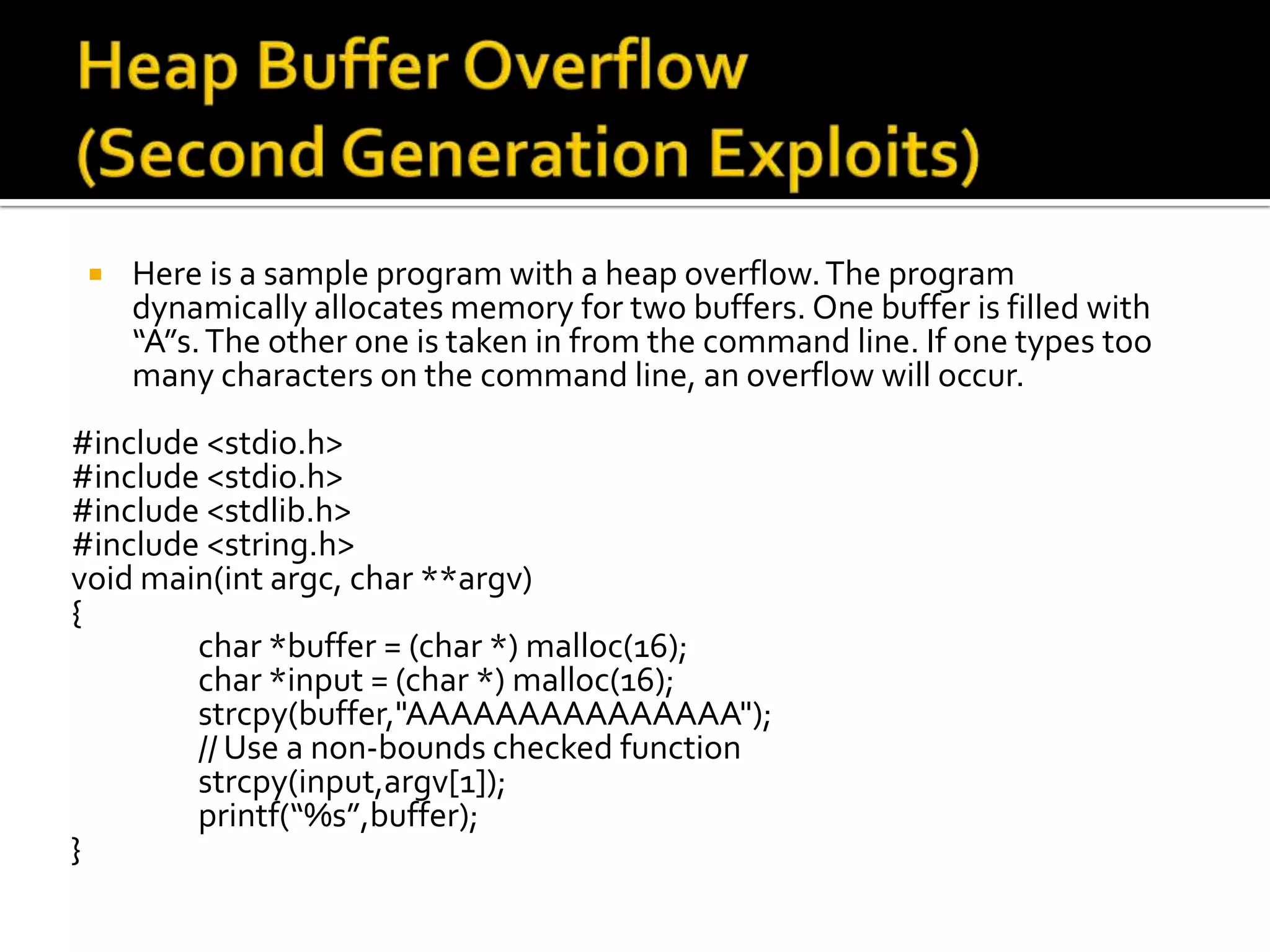 Heap Buffer Overflow
(Second Generation Exploits)

Here is a sample program with a heap overflow. The program dynamically allocates memory for two buffers. One buffer is filled with “A”s. The other one is taken in from the command line. If one types too many characters on the command line, an overflow will occur.

#include <stdio.h>
#include <stdio.h>
#include <stdlib.h>
#include <string.h>
void main(int argc, char **argv)
{
char *buffer = (char *) malloc(16);
char *input = (char *) malloc(16);
strcpy(buffer,"AAAAAAAAAAAAAAA");
// Use a non-bounds checked function
strcpy(input,argv[1]);
printf(“%s”,buffer);
}